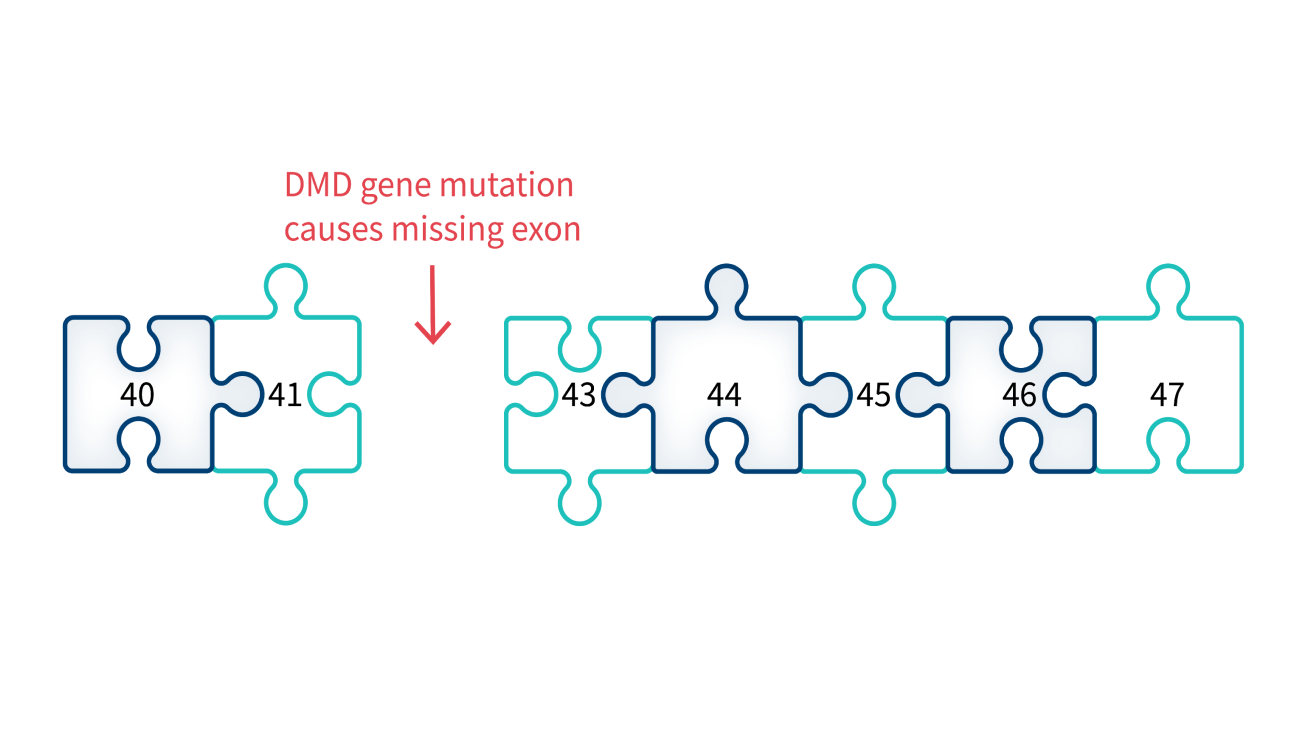 DMD gene mutation causes missing exon

40

41

43

44

45

46

47